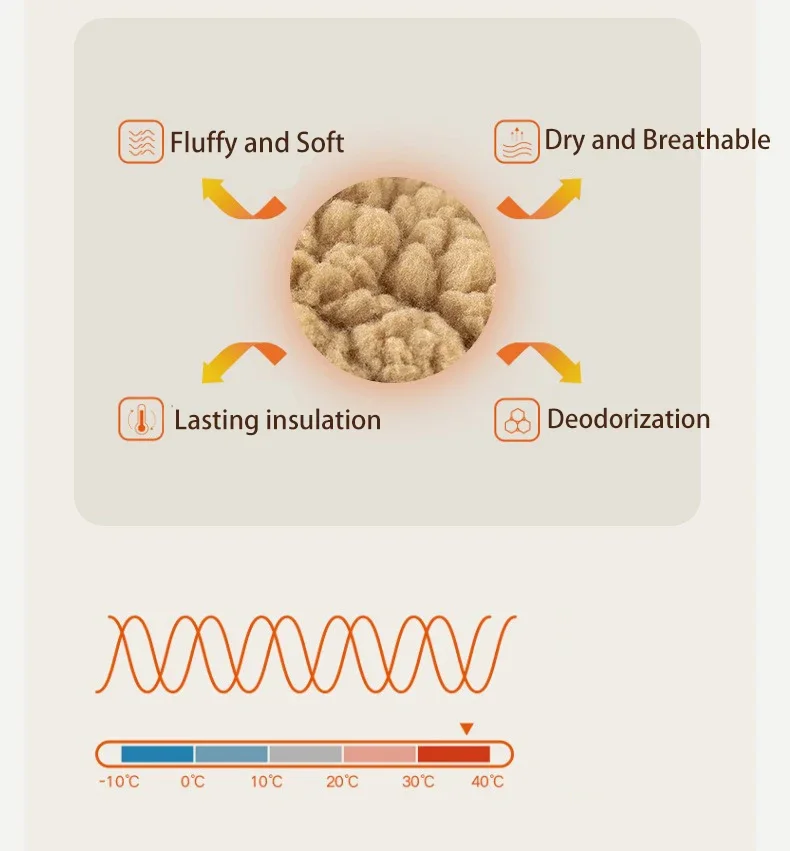 Fluffy and Soft

Dry and Breathable

Lasting insulation

Deodorization

-10℃ 0℃ 10℃ 20℃ 30℃ 40℃